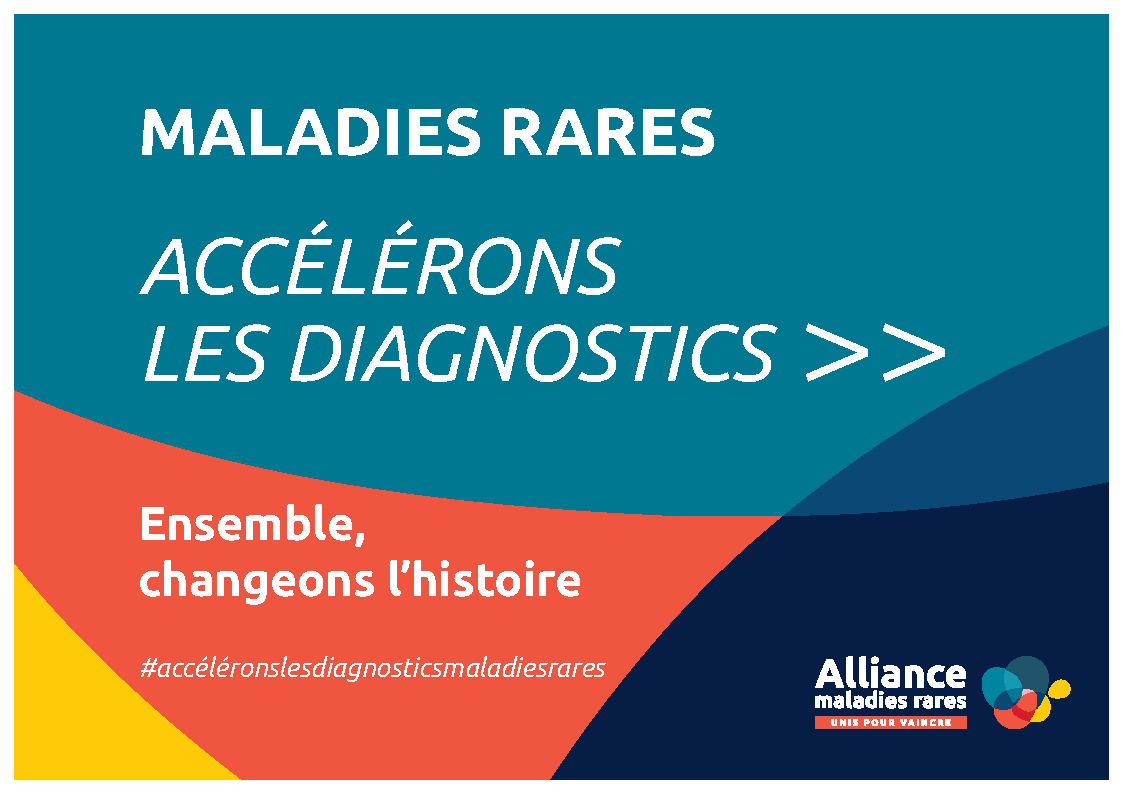 MALADIES RARES

ACCÉLÉRONS LES DIAGNOSTICS >>

Ensemble, changeons l'histoire

#accéléronslesdiagnosticsmaladiesrares

Alliance maladies rares
UNIS POUR VAINCRE